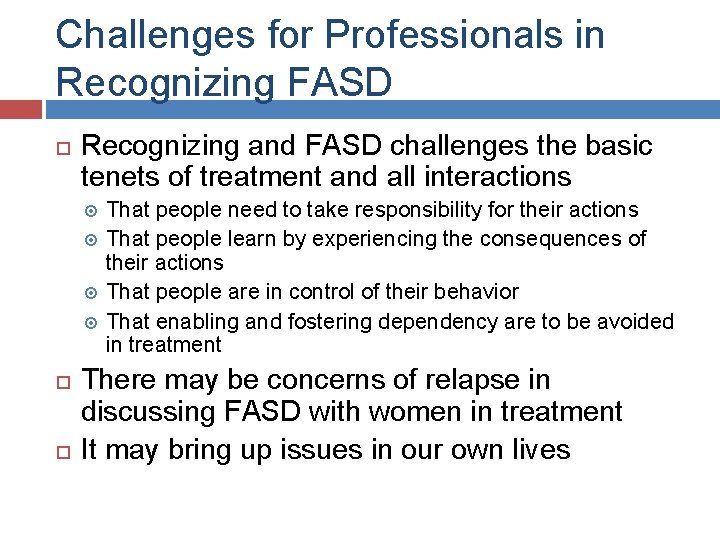 Challenges for Professionals in Recognizing FASD

Recognizing and FASD challenges the basic tenets of treatment and all interactions

That people need to take responsibility for their actions

That people learn by experiencing the consequences of their actions

That people are in control of their behavior

That enabling and fostering dependency are to be avoided in treatment

There may be concerns of relapse in discussing FASD with women in treatment

It may bring up issues in our own lives